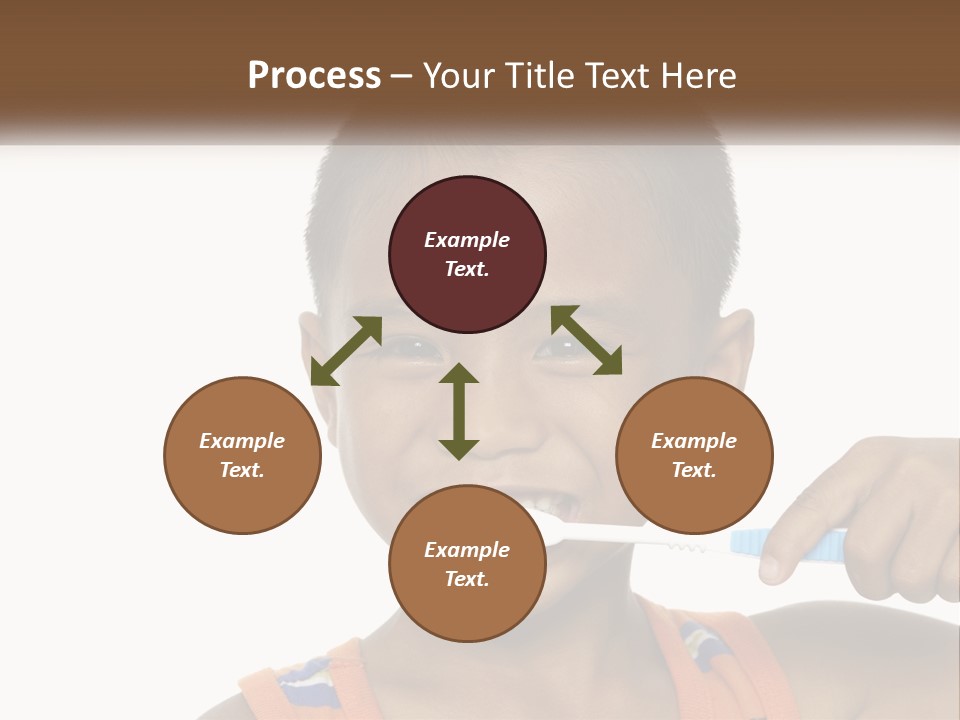 Process – Your Title Text Here

Example Text.

Example Text.

Example Text.

Example Text.